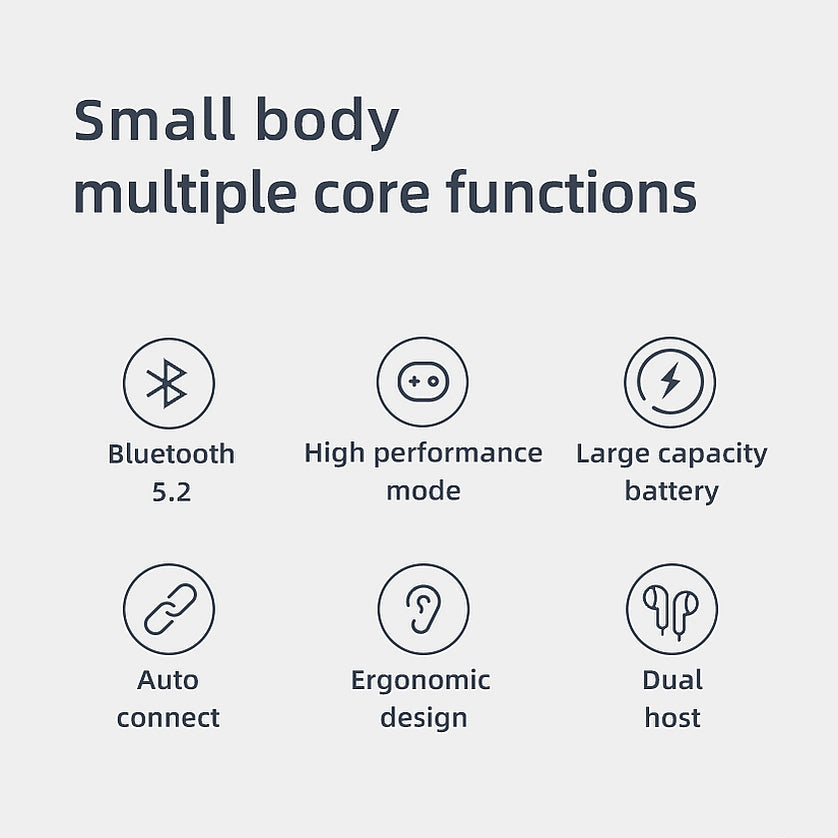 Small body
multiple core functions

Bluetooth 5.2

High performance mode

Large capacity battery

Auto connect

Ergonomic design

Dual host